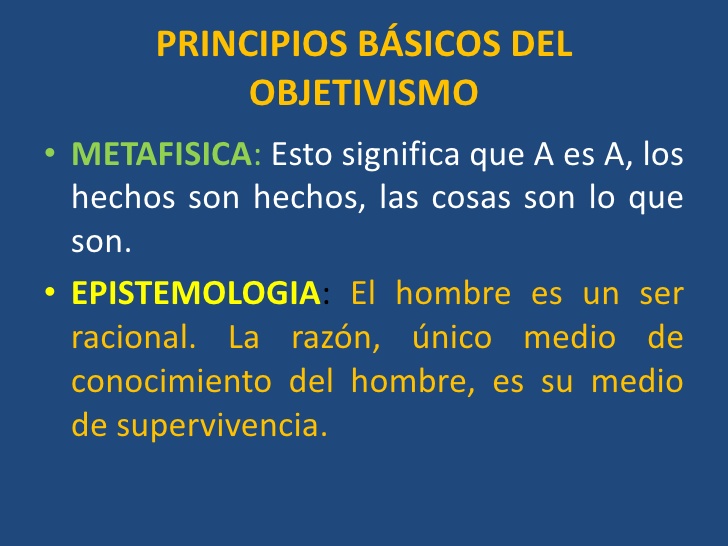 PRINCIPIOS BÁSICOS DEL OBJETIVISMO

• METAFISICA: Esto significa que A es A, los hechos son hechos, las cosas son lo que son.

• EPISTEMOLOGIA: El hombre es un ser racional. La razón, único medio de conocimiento del hombre, es su medio de supervivencia.